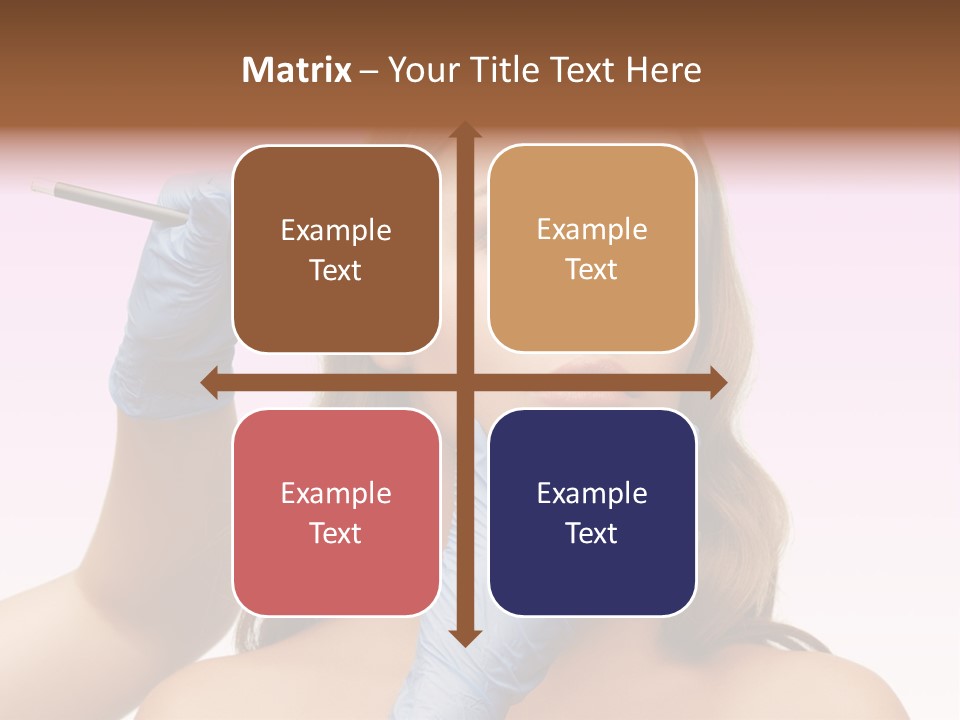 Matrix – Your Title Text Here

Example Text

Example Text

Example Text

Example Text